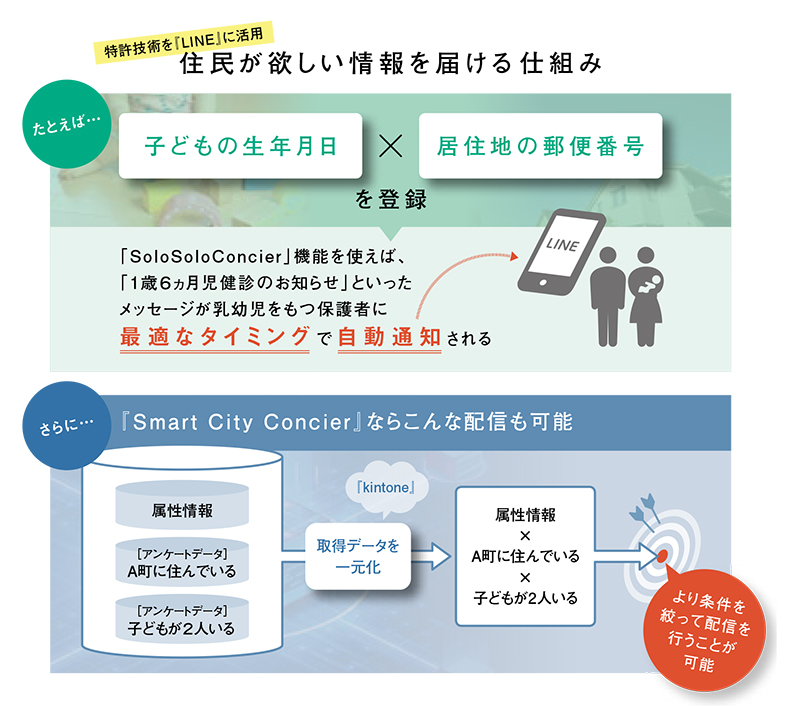 特許技術を『LINE』に活用
住民が欲しい情報を届ける仕組み

たとえば…

子どもの生年月日 × 居住地の郵便番号

を登録

「SoloSoloConcier」機能を使えば、「1歳6ヵ月児健診のお知らせ」といったメッセージが乳幼児をもつ保護者に最適なタイミングで自動通知される

LINE

さらに…

『Smart City Concier』ならこんな配信も可能

属性情報

［アンケートデータ］
A町に住んでいる

［アンケートデータ］
子どもが2人いる

『kintone』

取得データを一元化

属性情報
×
A町に住んでいる
×
子どもが2人いる

より条件を絞って配信を行うことが可能